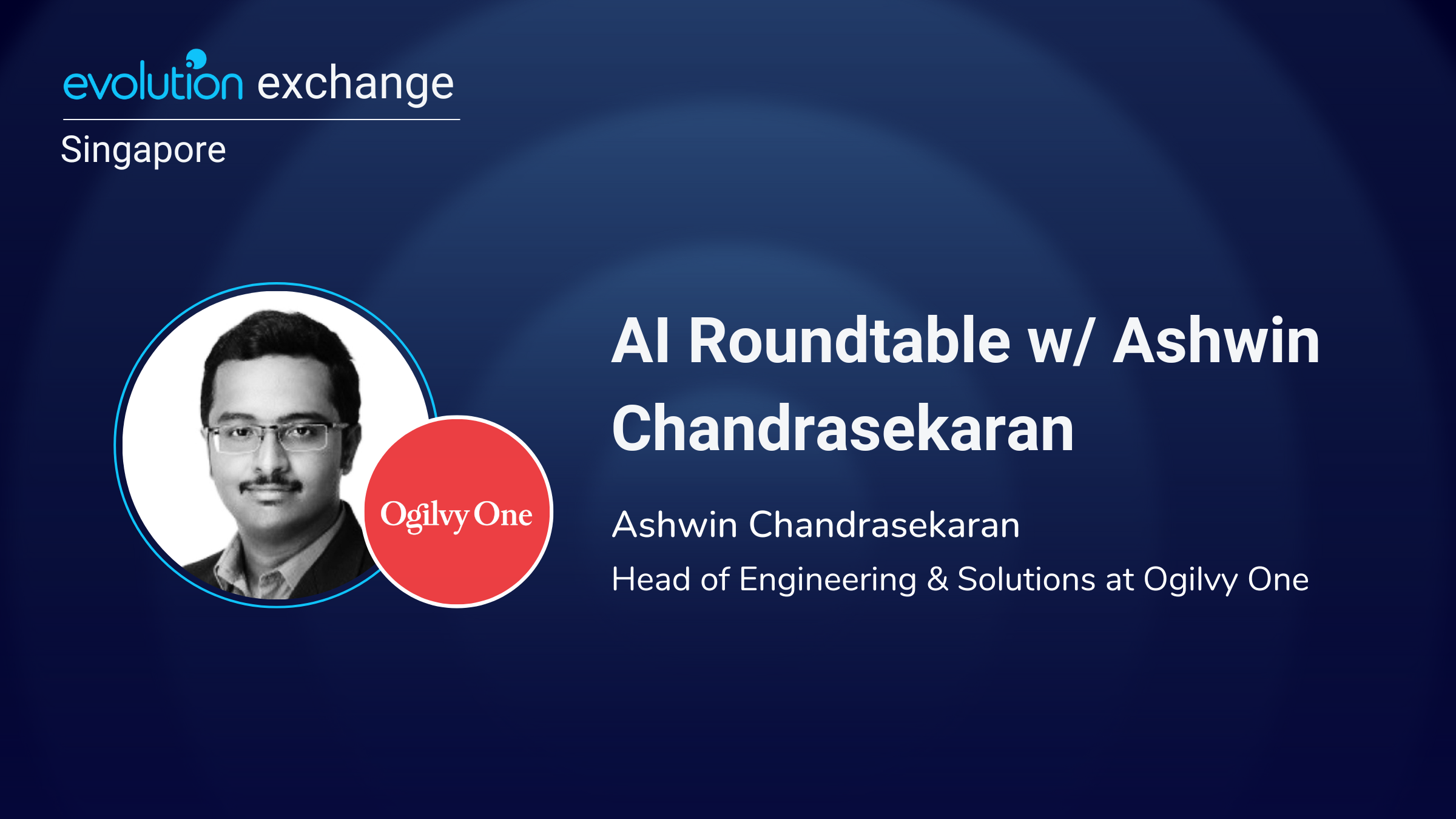 evolution exchange
Singapore

Ogilvy One

AI Roundtable w/ Ashwin Chandrasekaran

Ashwin Chandrasekaran

Head of Engineering & Solutions at Ogilvy One